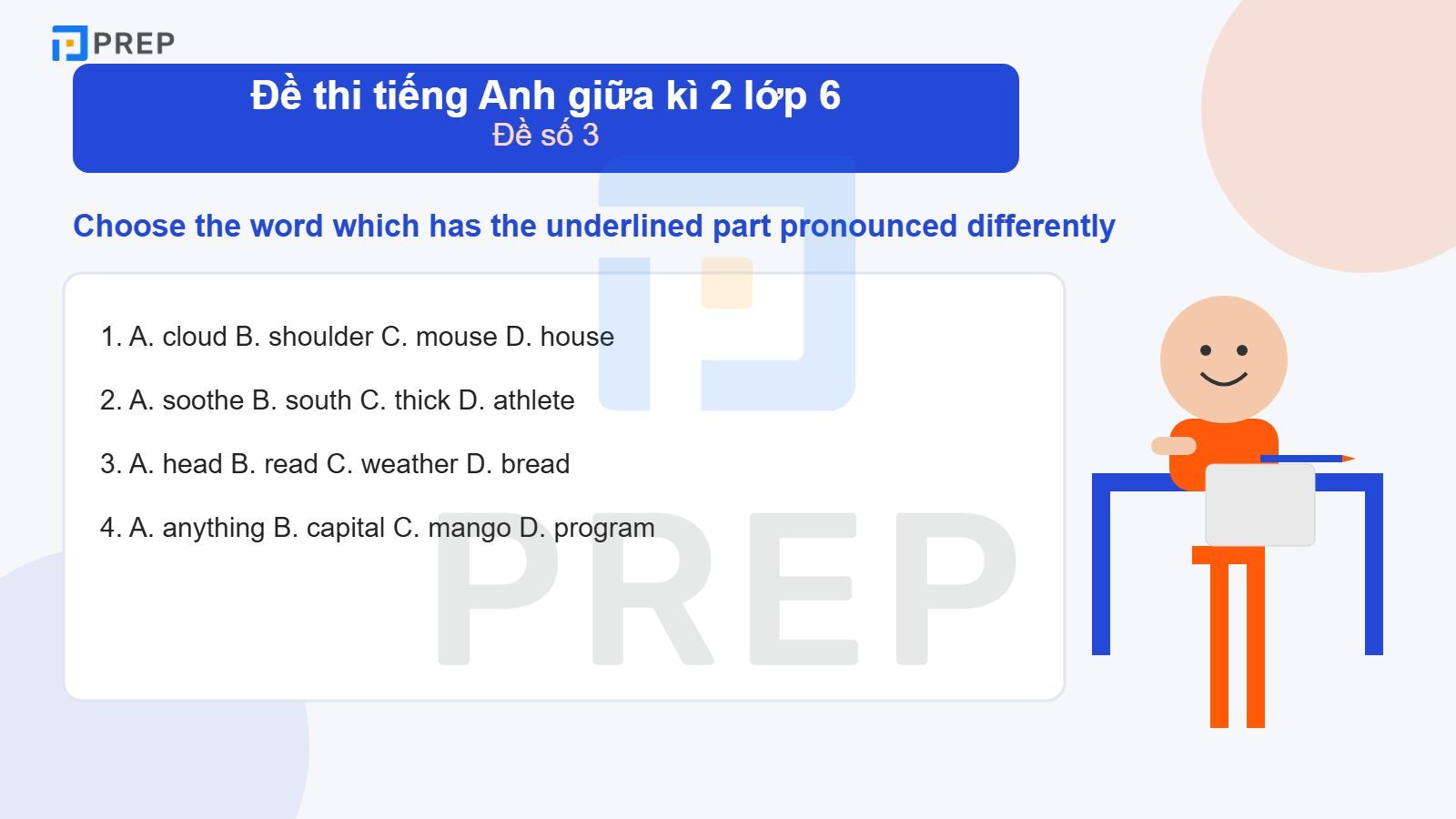 PREP

Đề thi tiếng Anh giữa kì 2 lớp 6
Đề số 3

Choose the word which has the underlined part pronounced differently

1. A. cloud B. shoulder C. mouse D. house

2. A. soothe B. south C. thick D. athlete

3. A. head B. read C. weather D. bread

4. A. anything B. capital C. mango D. program

PREP